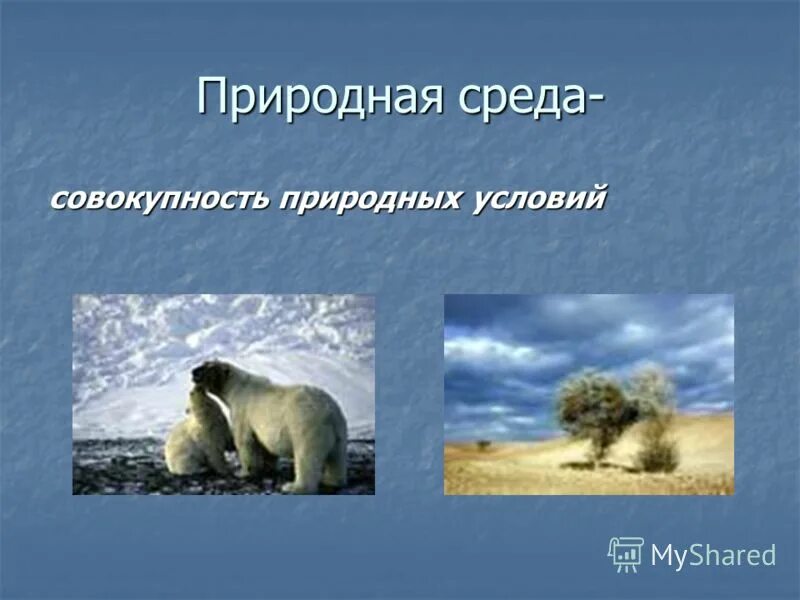 Природная среда-

совокупность природных условий

MyShared